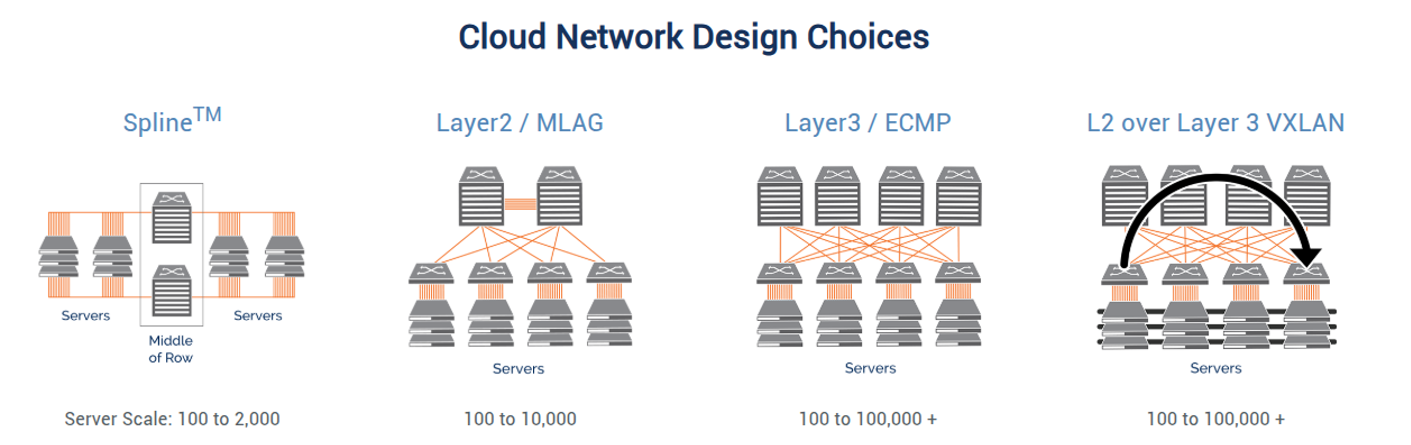 Cloud Network Design Choices

Spline$^{TM}$

Servers

Middle of Row

Servers

Server Scale: 100 to 2,000

Layer2 / MLAG

Servers

100 to 10,000

Layer3 / ECMP

Servers

100 to 100,000 +

L2 over Layer 3 VXLAN

Servers

100 to 100,000 +